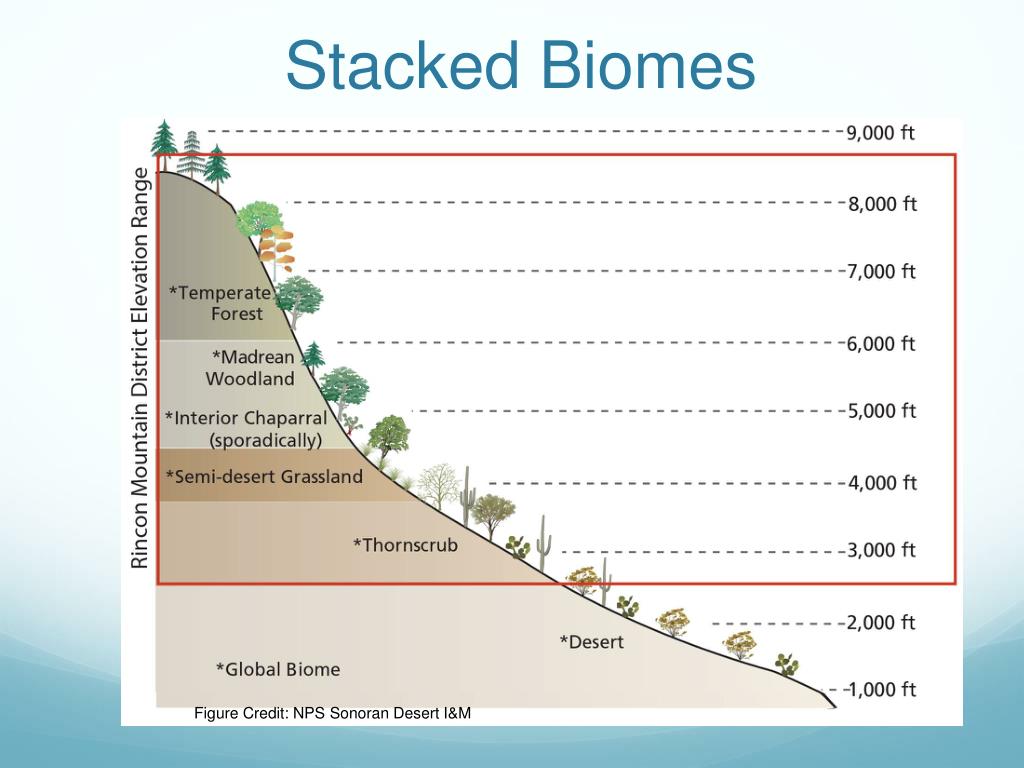 Stacked Biomes

Rincon Mountain District Elevation Range

9,000 ft
8,000 ft
7,000 ft
6,000 ft
5,000 ft
4,000 ft
3,000 ft
2,000 ft
1,000 ft

*Temperate Forest
*Madrean Woodland
*Interior Chaparral (sporadically)
*Semi-desert Grassland
*Thornscrub
*Desert
*Global Biome

Figure Credit: NPS Sonoran Desert I&M